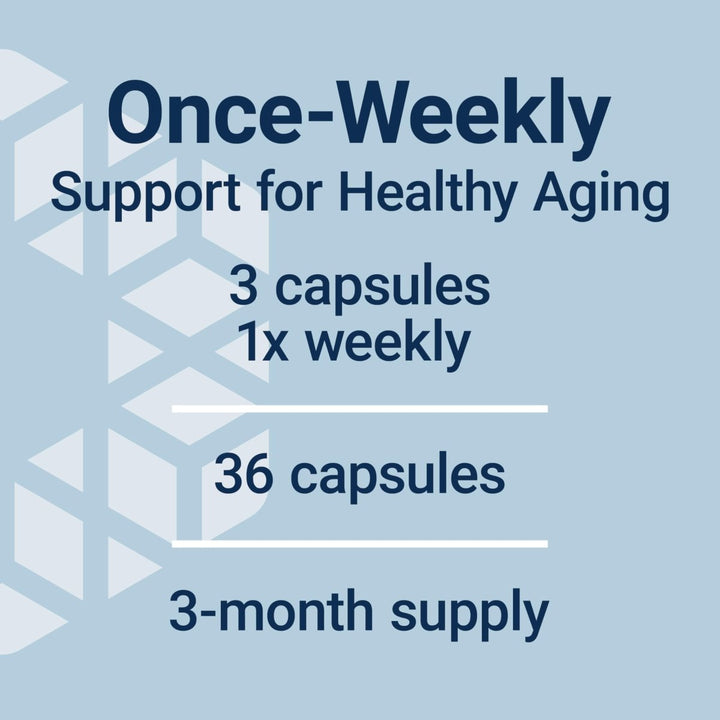 Once-Weekly
Support for Healthy Aging

3 capsules
1x weekly

36 capsules

3-month supply